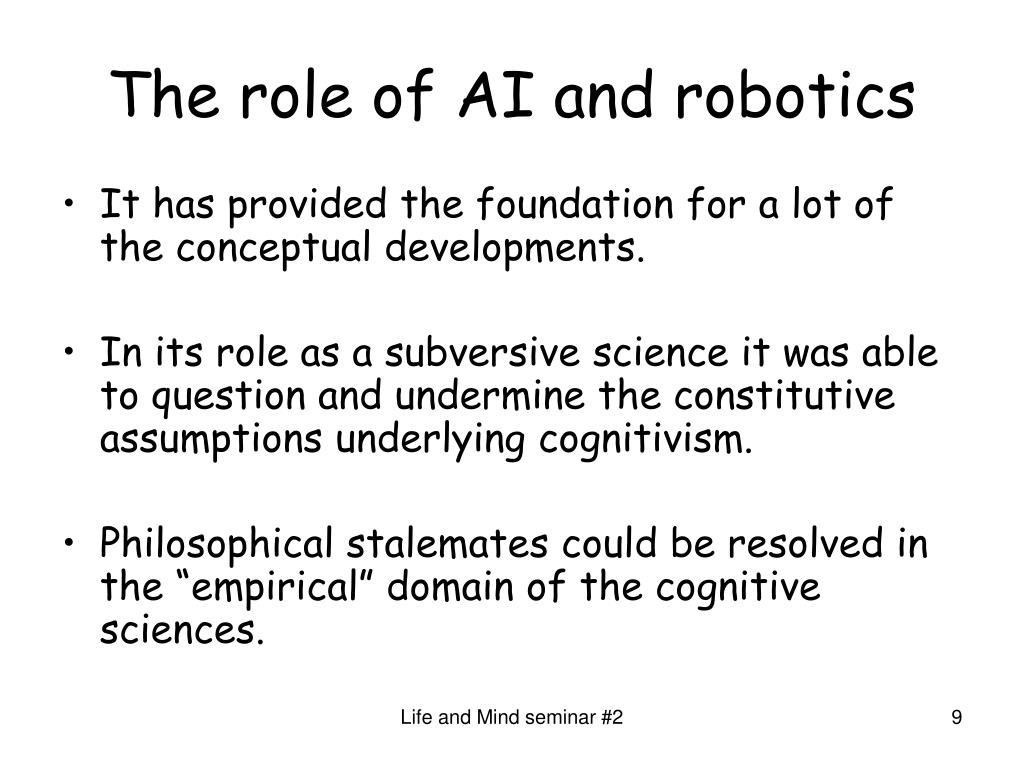 The role of AI and robotics

• It has provided the foundation for a lot of the conceptual developments.

• In its role as a subversive science it was able to question and undermine the constitutive assumptions underlying cognitivism.

• Philosophical stalemates could be resolved in the “empirical” domain of the cognitive sciences.

Life and Mind seminar #2

9